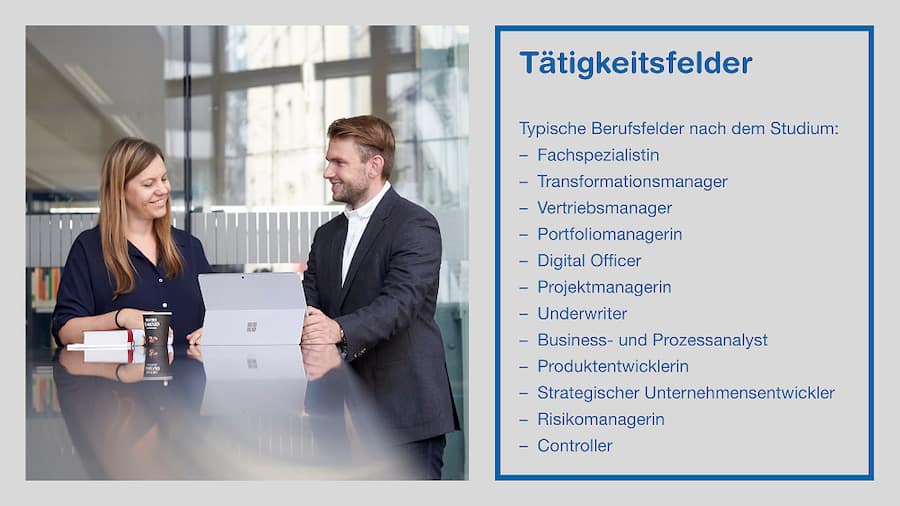 Tätigkeitsfelder

Typische Berufsfelder nach dem Studium:
– Fachspezialistin
– Transformationsmanager
– Vertriebsmanager
– Portfoliomanagerin
– Digital Officer
– Projektmanagerin
– Underwriter
– Business- und Prozessanalyst
– Produktentwicklerin
– Strategischer Unternehmensentwickler
– Risikomanagerin
– Controller